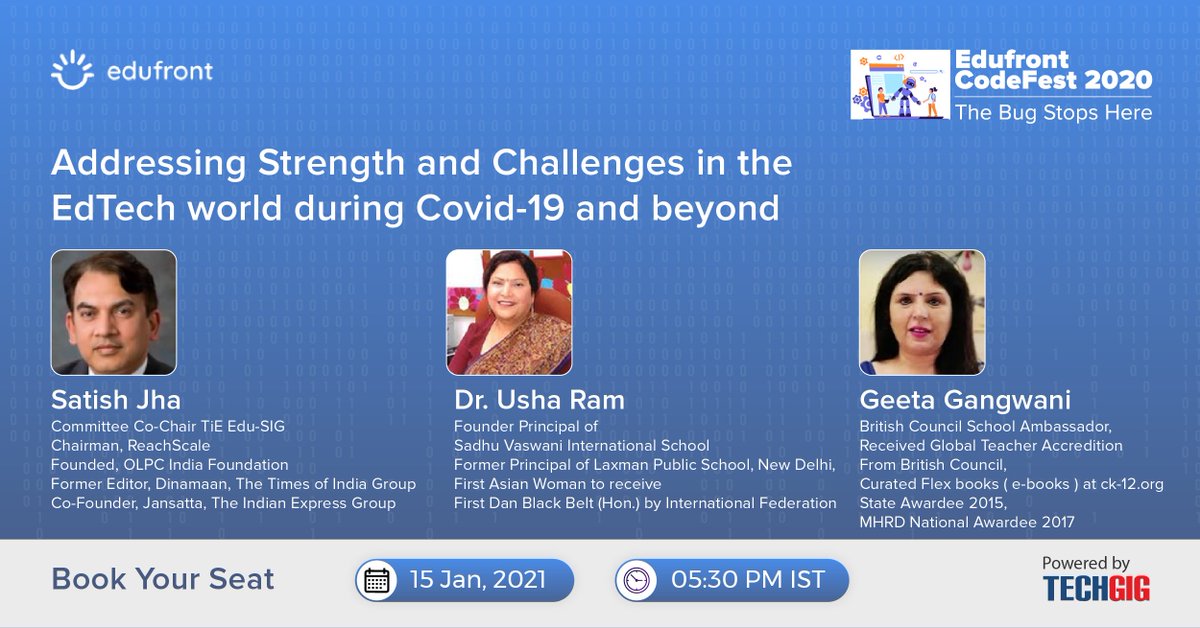 edufront

Edufront CodeFest 2020
The Bug Stops Here

Addressing Strength and Challenges in the EdTech world during Covid-19 and beyond

Satish Jha
Committee Co-Chair TiE Edu-SIG
Chairman, ReachScale
Founded, OLPC India Foundation
Former Editor, Dinamaan, The Times of India Group
Co-Founder, Jansatta, The Indian Express Group

Dr. Usha Ram
Founder Principal of
Sadhu Vaswani International School
Former Principal of Laxman Public School, New Delhi,
First Asian Woman to receive
First Dan Black Belt (Hon.) by International Federation

Geeta Gangwani
British Council School Ambassador,
Received Global Teacher Accredition
From British Council,
Curated Flex books ( e-books ) at ck-12.org
State Awardee 2015,
MHRD National Awardee 2017

Book Your Seat

15 Jan, 2021

05:30 PM IST

Powered by
TECHGIG